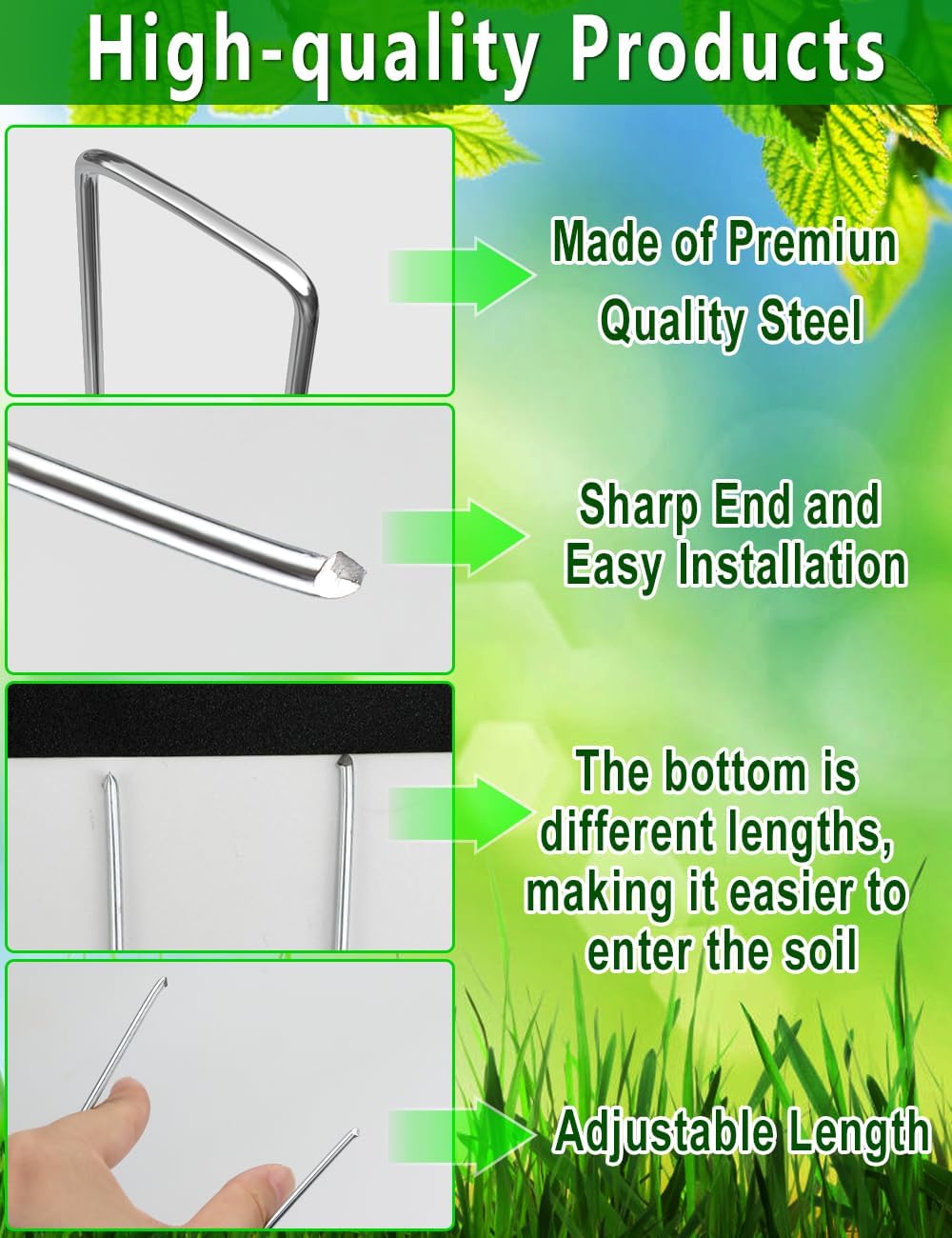 High-quality Products

Made of Premiun Quality Steel

Sharp End and Easy Installation

The bottom is different lengths, making it easier to enter the soil

Adjustable Length